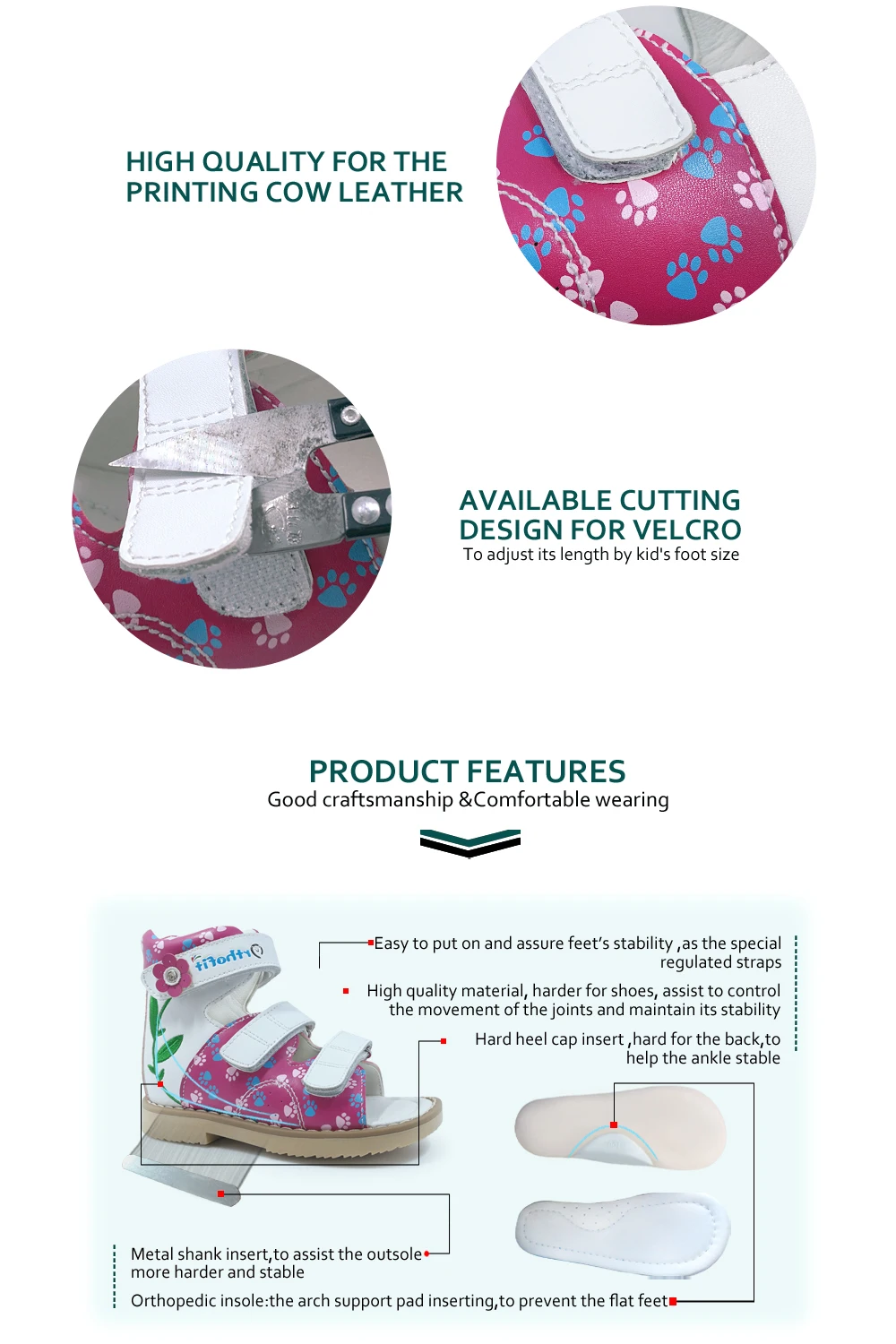 HIGH QUALITY FOR THE PRINTING COW LEATHER

AVAILABLE CUTTING DESIGN FOR VELCRO
To adjust its length by kid's foot size

PRODUCT FEATURES
Good craftsmanship &Comfortable wearing

Easy to put on and assure feet's stability ,as the special regulated straps

High quality material, harder for shoes, assist to control the movement of the joints and maintain its stability

Hard heel cap insert ,hard for the back,to help the ankle stable

Metal shank insert,to assist the outsole more harder and stable

Orthopedic insole:the arch support pad inserting,to prevent the flat feet